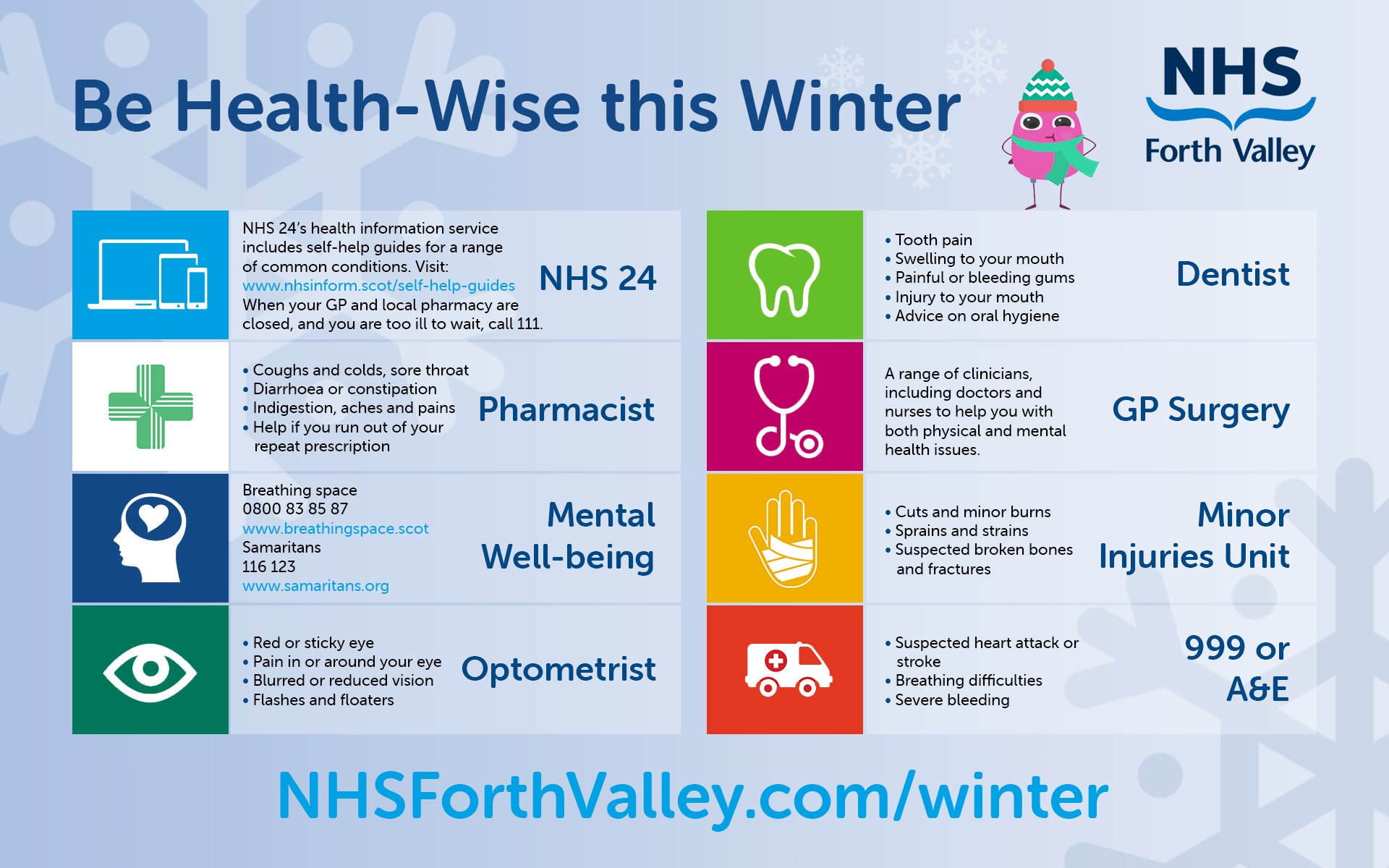 Be Health-Wise this Winter

NHS
Forth Valley

NHS 24's health information service includes self-help guides for a range of common conditions. Visit: www.nhsinform.scot/self-help-guides When your GP and local pharmacy are closed, and you are too ill to wait, call 111.

NHS 24

• Coughs and colds, sore throat
• Diarrhoea or constipation
• Indigestion, aches and pains
• Help if you run out of your repeat prescription

Pharmacist

Breathing space
0800 83 85 87
www.breathingspace.scot
Samaritans
116 123
www.samaritans.org

Mental Well-being

• Red or sticky eye
• Pain in or around your eye
• Blurred or reduced vision
• Flashes and floaters

Optometrist

• Tooth pain
• Swelling to your mouth
• Painful or bleeding gums
• Injury to your mouth
• Advice on oral hygiene

Dentist

A range of clinicians, including doctors and nurses to help you with both physical and mental health issues.

GP Surgery

• Cuts and minor burns
• Sprains and strains
• Suspected broken bones and fractures

Minor Injuries Unit

• Suspected heart attack or stroke
• Breathing difficulties
• Severe bleeding

999 or A&E

NHSForthValley.com/winter